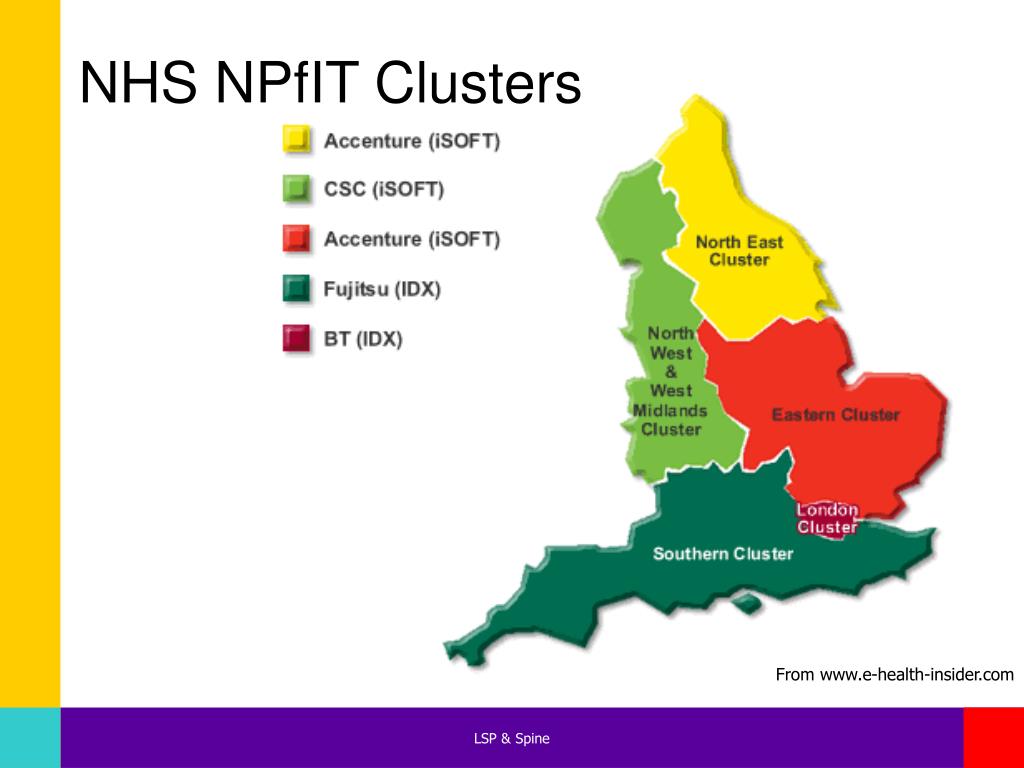 NHS NPfIT Clusters

Accenture (iSOFT)

CSC (iSOFT)

Accenture (iSOFT)

Fujitsu (IDX)

BT (IDX)

North East Cluster

North West & West Midlands Cluster

Eastern Cluster

London Cluster

Southern Cluster

From www.e-health-insider.com

LSP & Spine